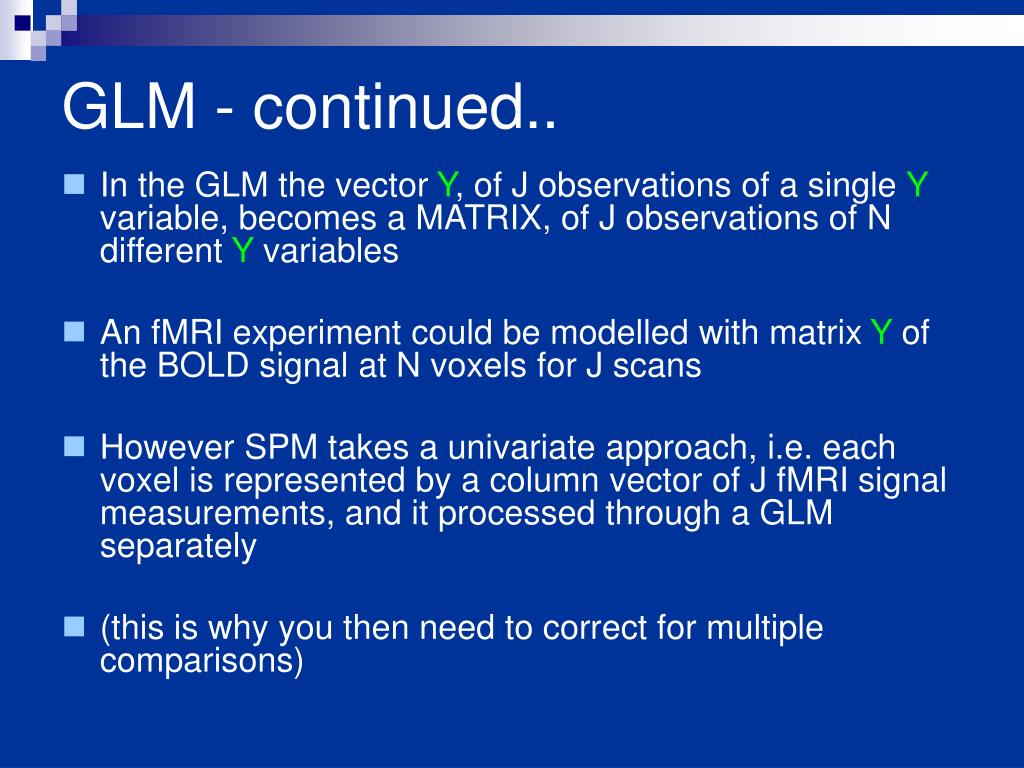 GLM - continued..

In the GLM the vector Y, of J observations of a single Y variable, becomes a MATRIX, of J observations of N different Y variables

An fMRI experiment could be modelled with matrix Y of the BOLD signal at N voxels for J scans

However SPM takes a univariate approach, i.e. each voxel is represented by a column vector of J fMRI signal measurements, and it processed through a GLM separately

(this is why you then need to correct for multiple comparisons)